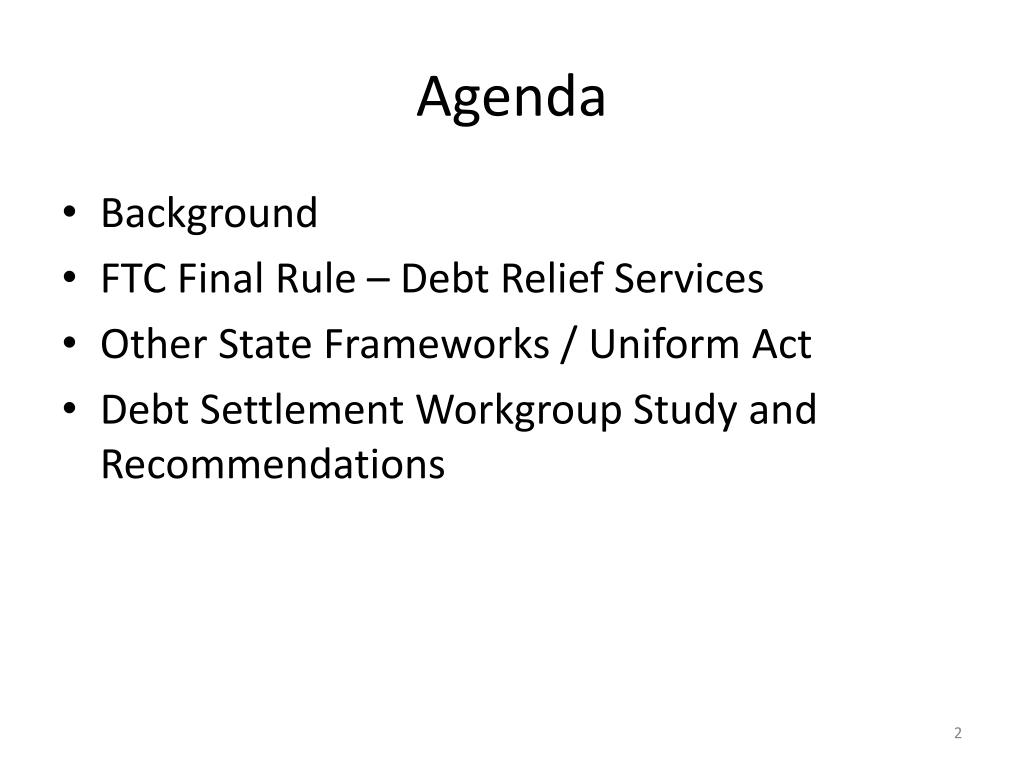 Agenda

• Background
• FTC Final Rule – Debt Relief Services
• Other State Frameworks / Uniform Act
• Debt Settlement Workgroup Study and Recommendations

2